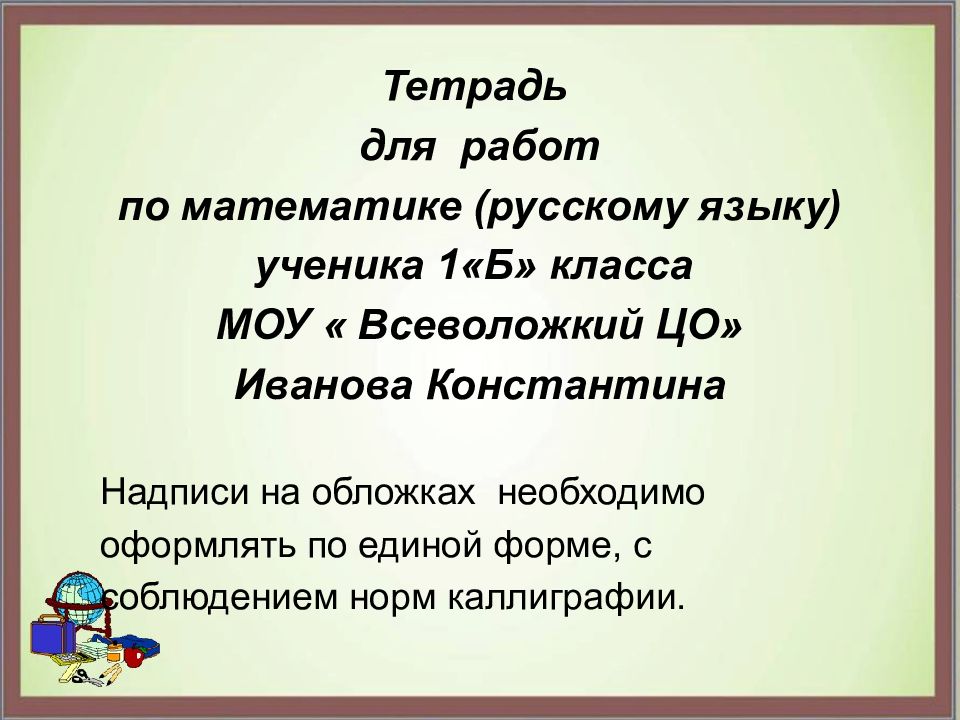 Тетрадь
для работ
по математике (русскому языку)
ученика 1«Б» класса
МОУ « Всеволожкий ЦО»
Иванова Константина

Надписи на обложках необходимо оформлять по единой форме, с соблюдением норм каллиграфии.